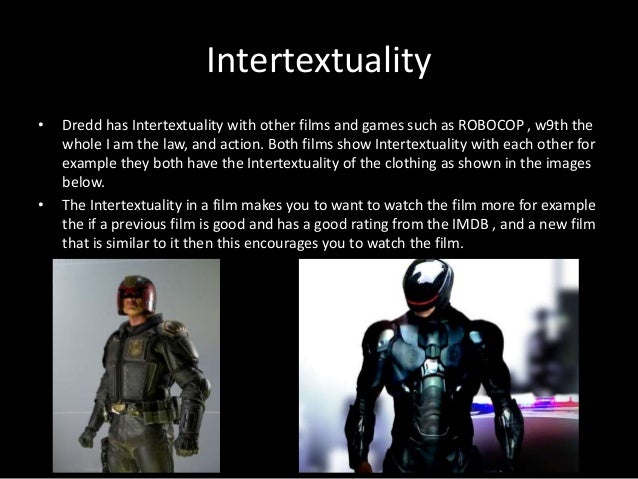 Intertextuality

• Dredd has Intertextuality with other films and games such as ROBOCOP , w9th the whole I am the law, and action. Both films show Intertextuality with each other for example they both have the Intertextuality of the clothing as shown in the images below.
• The Intertextuality in a film makes you to want to watch the film more for example the if a previous film is good and has a good rating from the IMDB , and a new film that is similar to it then this encourages you to watch the film.